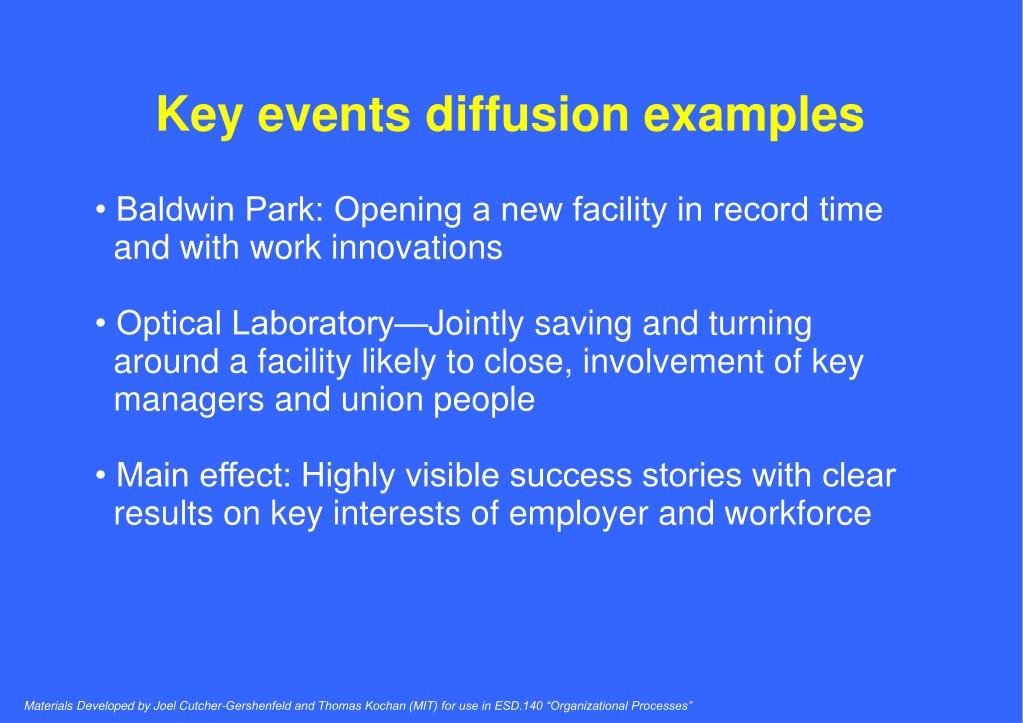 Key events diffusion examples

• Baldwin Park: Opening a new facility in record time and with work innovations

• Optical Laboratory—Jointly saving and turning around a facility likely to close, involvement of key managers and union people

• Main effect: Highly visible success stories with clear results on key interests of employer and workforce

Materials Developed by Joel Cutcher-Gershenfeld and Thomas Kochan (MIT) for use in ESD.140 "Organizational Processes"